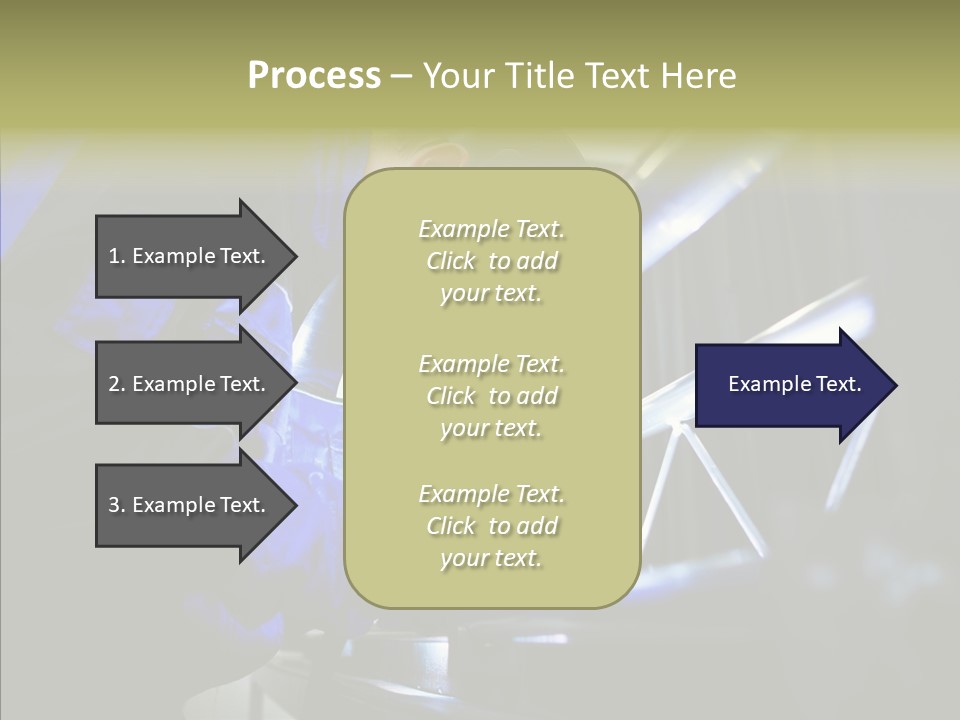 Process – Your Title Text Here

1. Example Text.

2. Example Text.

3. Example Text.

Example Text. Click to add your text.

Example Text. Click to add your text.

Example Text. Click to add your text.

Example Text.